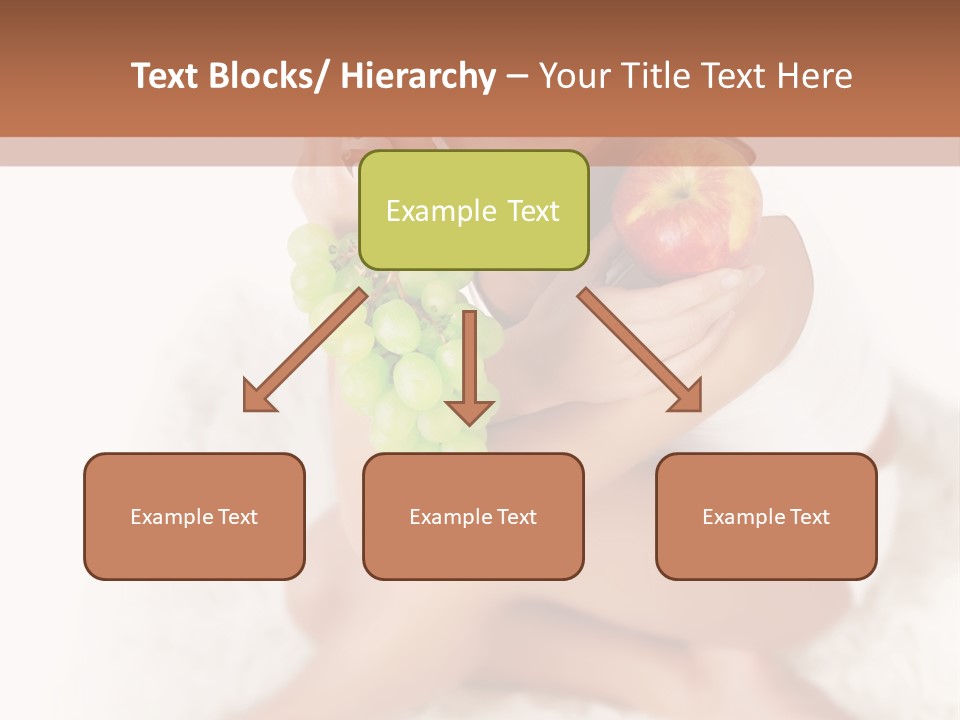 Text Blocks/ Hierarchy – Your Title Text Here

Example Text

Example Text

Example Text

Example Text